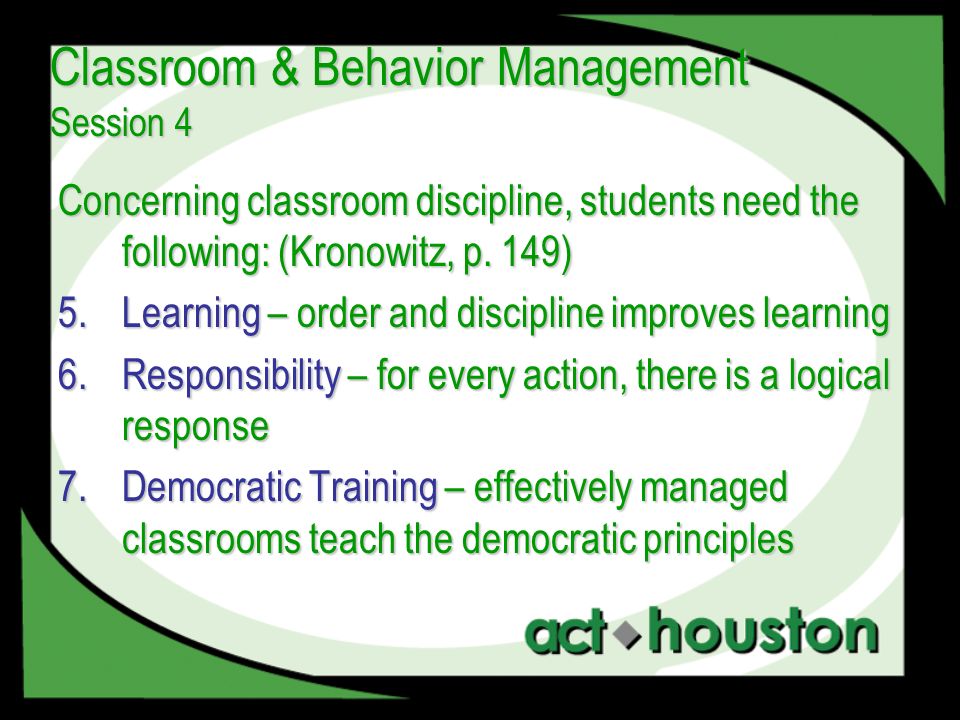 Classroom & Behavior Management
Session 4

Concerning classroom discipline, students need the following: (Kronowitz, p. 149)

5. Learning – order and discipline improves learning
6. Responsibility – for every action, there is a logical response
7. Democratic Training – effectively managed classrooms teach the democratic principles

act houston